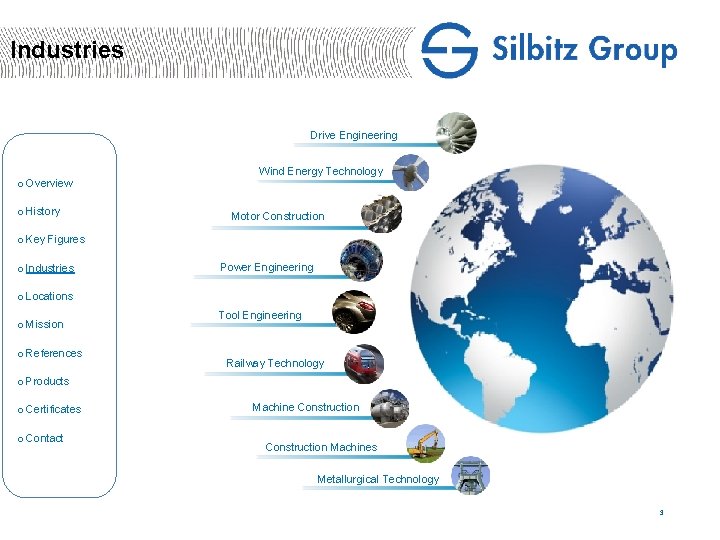 Industries

Silbitz Group

o Overview
o History
o Key Figures
o Industries
o Locations
o Mission
o References
o Products
o Certificates
o Contact

Drive Engineering
Wind Energy Technology
Motor Construction
Power Engineering
Tool Engineering
Railway Technology
Machine Construction
Construction Machines
Metallurgical Technology

3